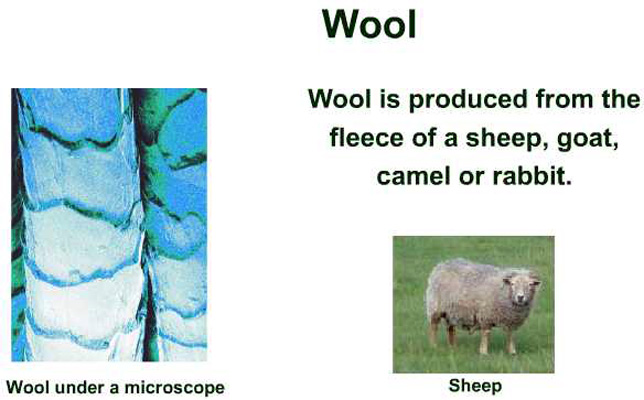 Wool

Wool is produced from the fleece of a sheep, goat, camel or rabbit.

Wool under a microscope

Sheep